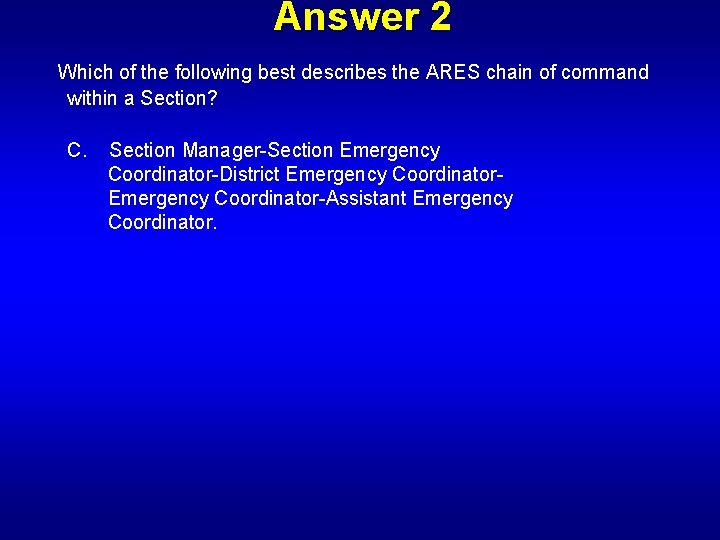 Answer 2

Which of the following best describes the ARES chain of command within a Section?

C. Section Manager-Section Emergency Coordinator-District Emergency Coordinator-Emergency Coordinator-Assistant Emergency Coordinator.